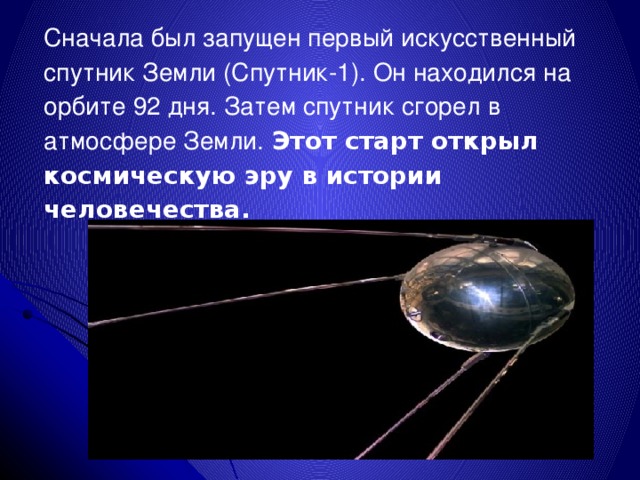 Сначала был запущен первый искусственный спутник Земли (Спутник-1). Он находился на орбите 92 дня. Затем спутник сгорел в атмосфере Земли. Этот старт открыл космическую эру в истории человечества.